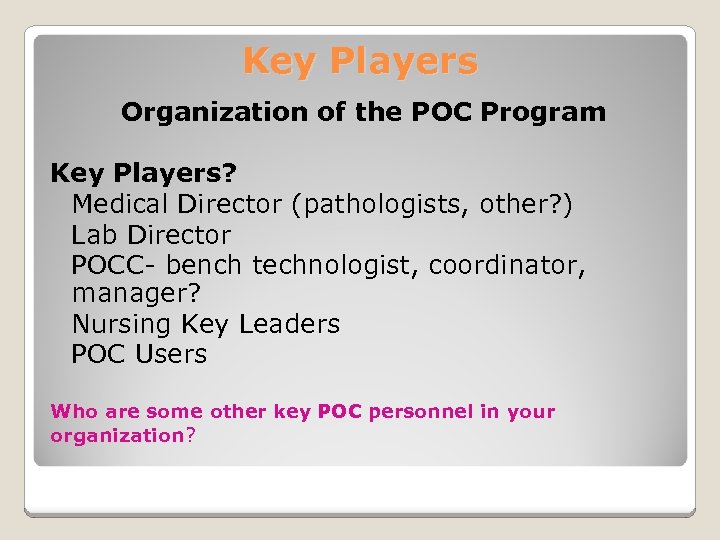 Key Players

Organization of the POC Program

Key Players?

Medical Director (pathologists, other?)

Lab Director

POCC- bench technologist, coordinator, manager?

Nursing Key Leaders

POC Users

Who are some other key POC personnel in your organization?